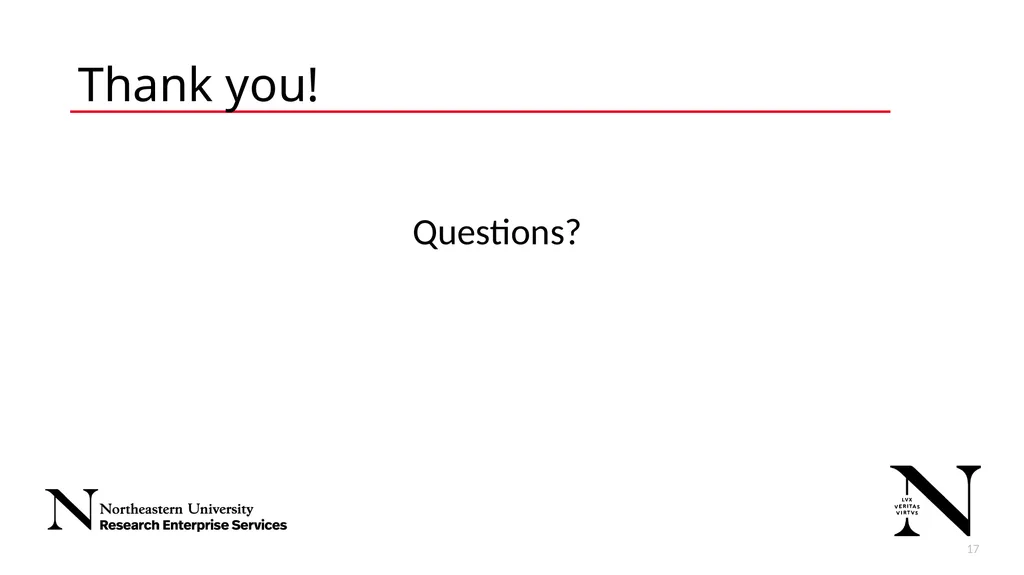 Thank you!

Questions?

N Northeastern University
Research Enterprise Services

N LVX VERITAS VIRTVS

17